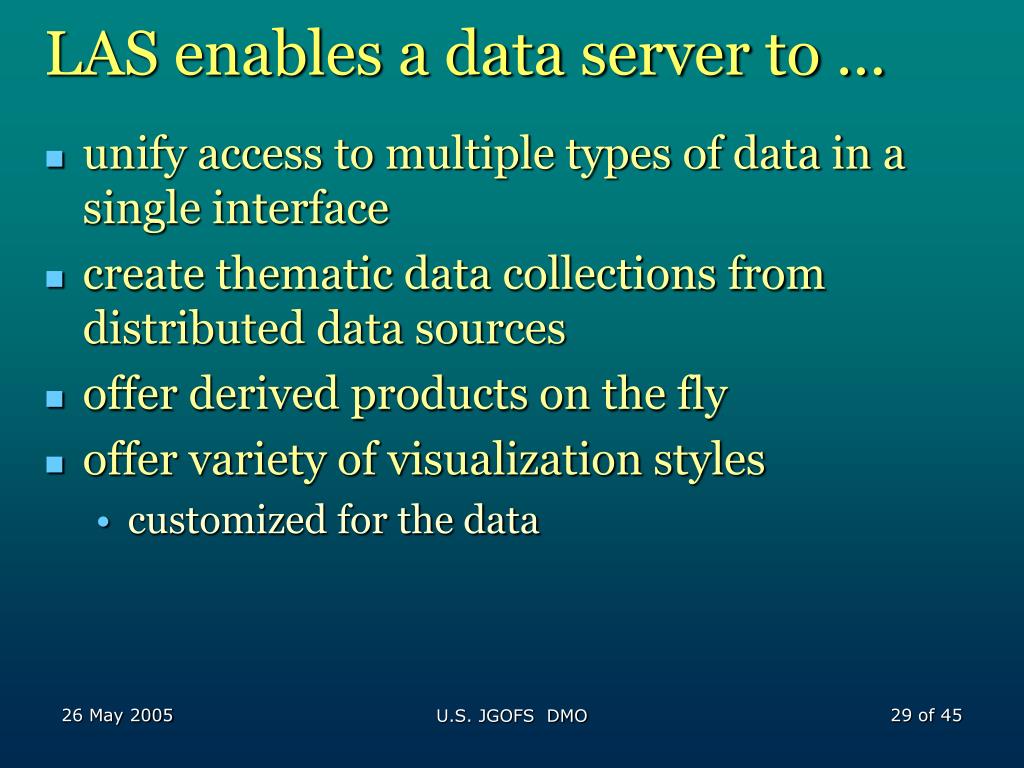 LAS enables a data server to …

- unify access to multiple types of data in a single interface
- create thematic data collections from distributed data sources
- offer derived products on the fly
- offer variety of visualization styles
  - customized for the data

26 May 2005

U.S. JGOFS DMO

29 of 45